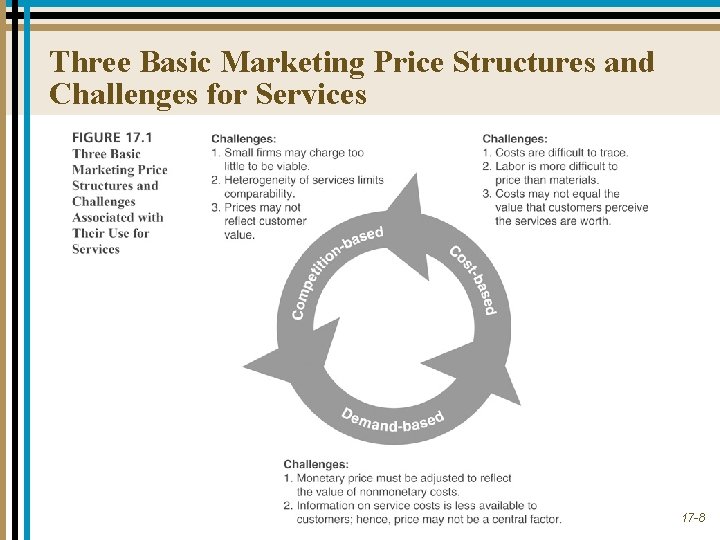 Three Basic Marketing Price Structures and Challenges for Services

FIGURE 17.1
Three Basic Marketing Price Structures and Challenges Associated with Their Use for Services

Challenges:
1. Small firms may charge too little to be viable.
2. Heterogeneity of services limits comparability.
3. Prices may not reflect customer value.

Challenges:
1. Costs are difficult to trace.
2. Labor is more difficult to price than materials.
3. Costs may not equal the value that customers perceive the services are worth.

Competition-based

Cost-based

Demand-based

Challenges:
1. Monetary price must be adjusted to reflect the value of nonmonetary costs.
2. Information on service costs is less available to customers; hence, price may not be a central factor.

17-8